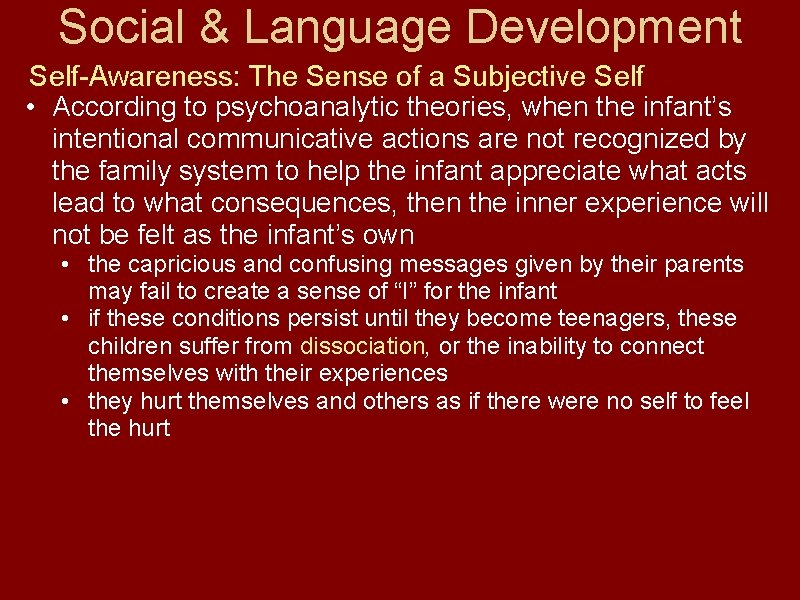 Social & Language Development

Self-Awareness: The Sense of a Subjective Self

• According to psychoanalytic theories, when the infant's intentional communicative actions are not recognized by the family system to help the infant appreciate what acts lead to what consequences, then the inner experience will not be felt as the infant's own
  • the capricious and confusing messages given by their parents may fail to create a sense of "I" for the infant
  • if these conditions persist until they become teenagers, these children suffer from dissociation, or the inability to connect themselves with their experiences
  • they hurt themselves and others as if there were no self to feel the hurt